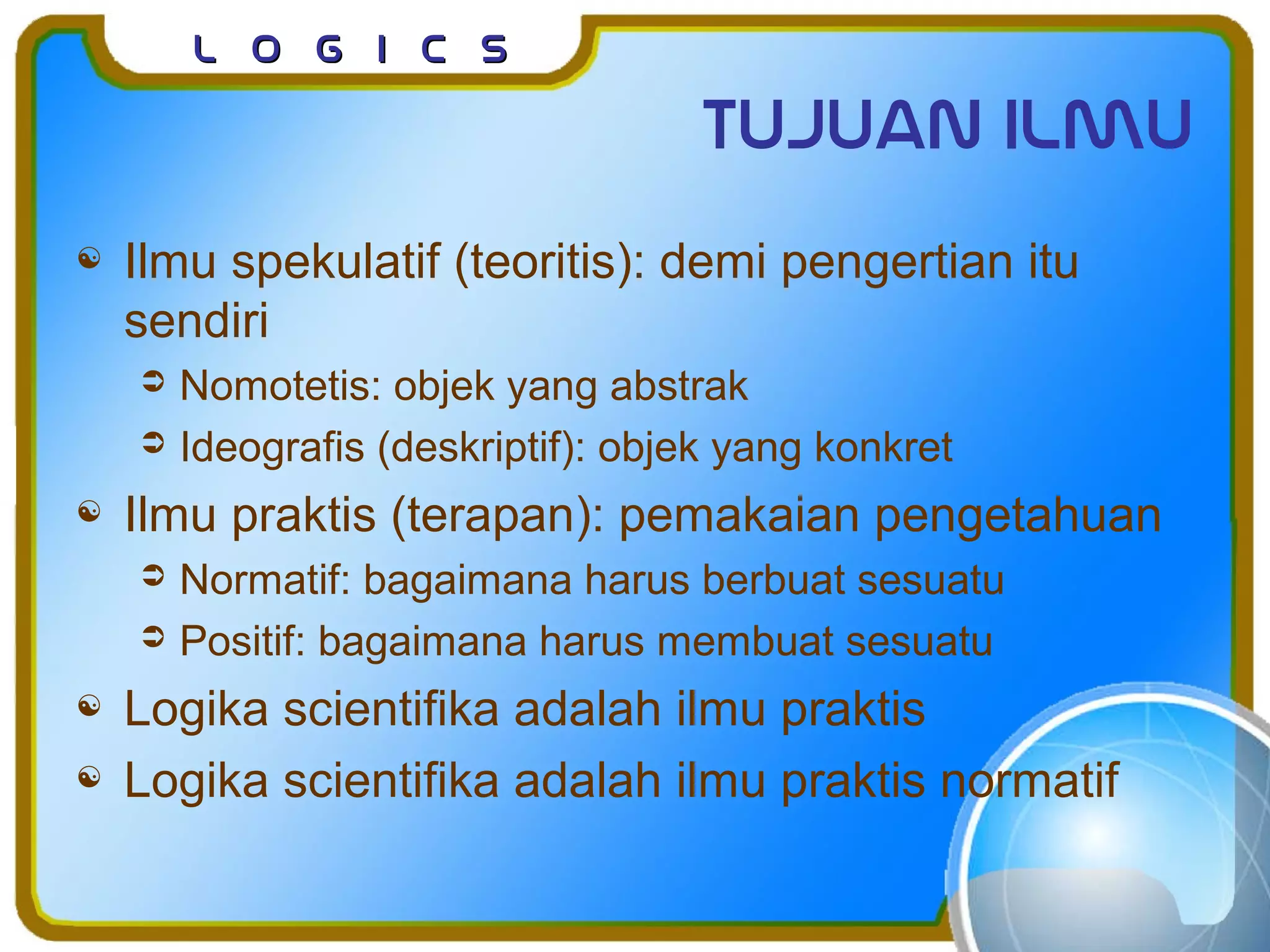 L O G I C S

TUJUAN ILMU

Ilmu spekulatif (teoritis): demi pengertian itu sendiri

Nomotetis: objek yang abstrak

Ideografis (deskriptif): objek yang konkret

Ilmu praktis (terapan): pemakaian pengetahuan

Normatif: bagaimana harus berbuat sesuatu

Positif: bagaimana harus membuat sesuatu

Logika scientifika adalah ilmu praktis

Logika scientifika adalah ilmu praktis normatif